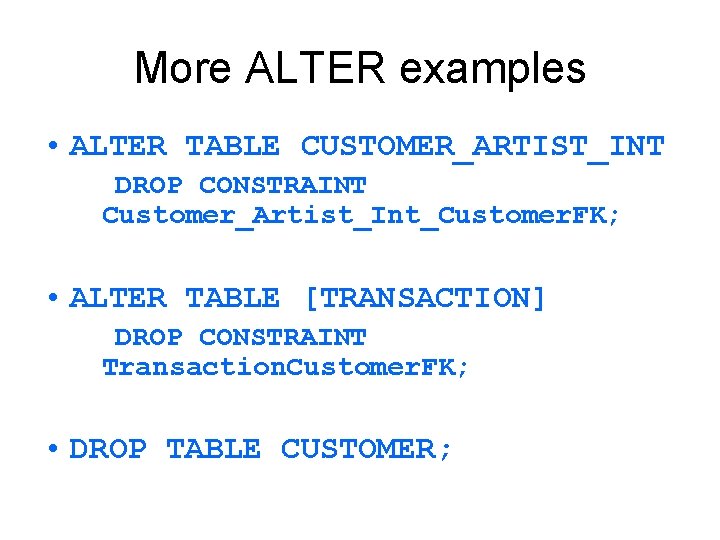 More ALTER examples

• ALTER TABLE CUSTOMER_ARTIST_INT
DROP CONSTRAINT
Customer_Artist_Int_CustomerFK;

• ALTER TABLE [TRANSACTION]
DROP CONSTRAINT
TransactionCustomerFK;

• DROP TABLE CUSTOMER;